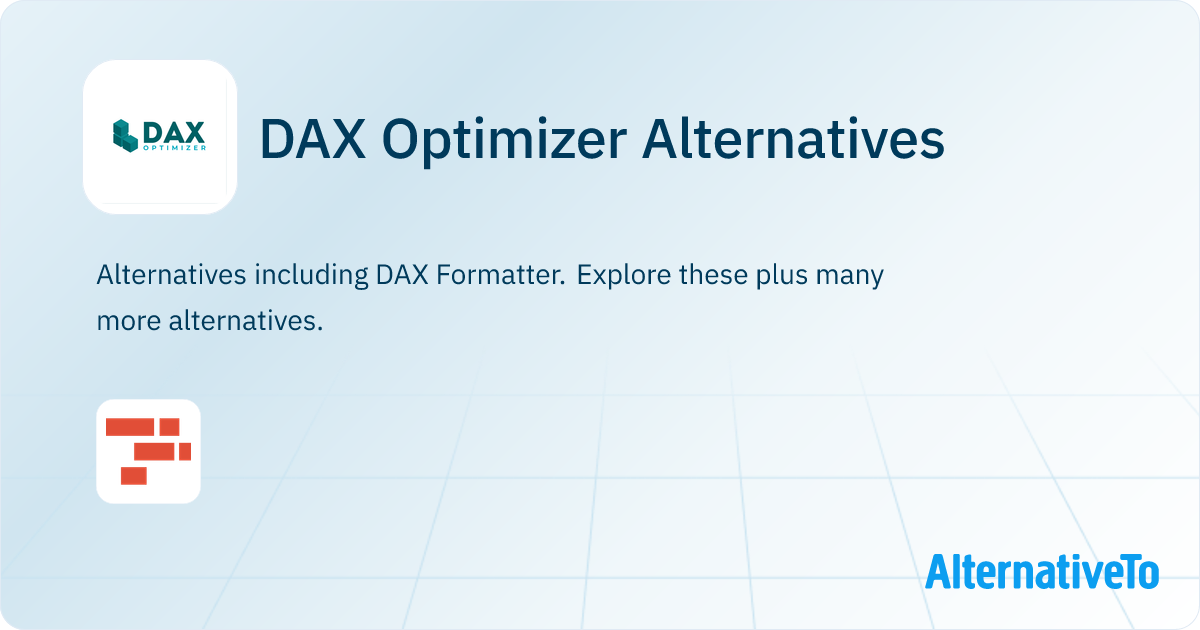 DAX OPTIMIZER

DAX Optimizer Alternatives

Alternatives including DAX Formatter. Explore these plus many more alternatives.

AlternativeTo